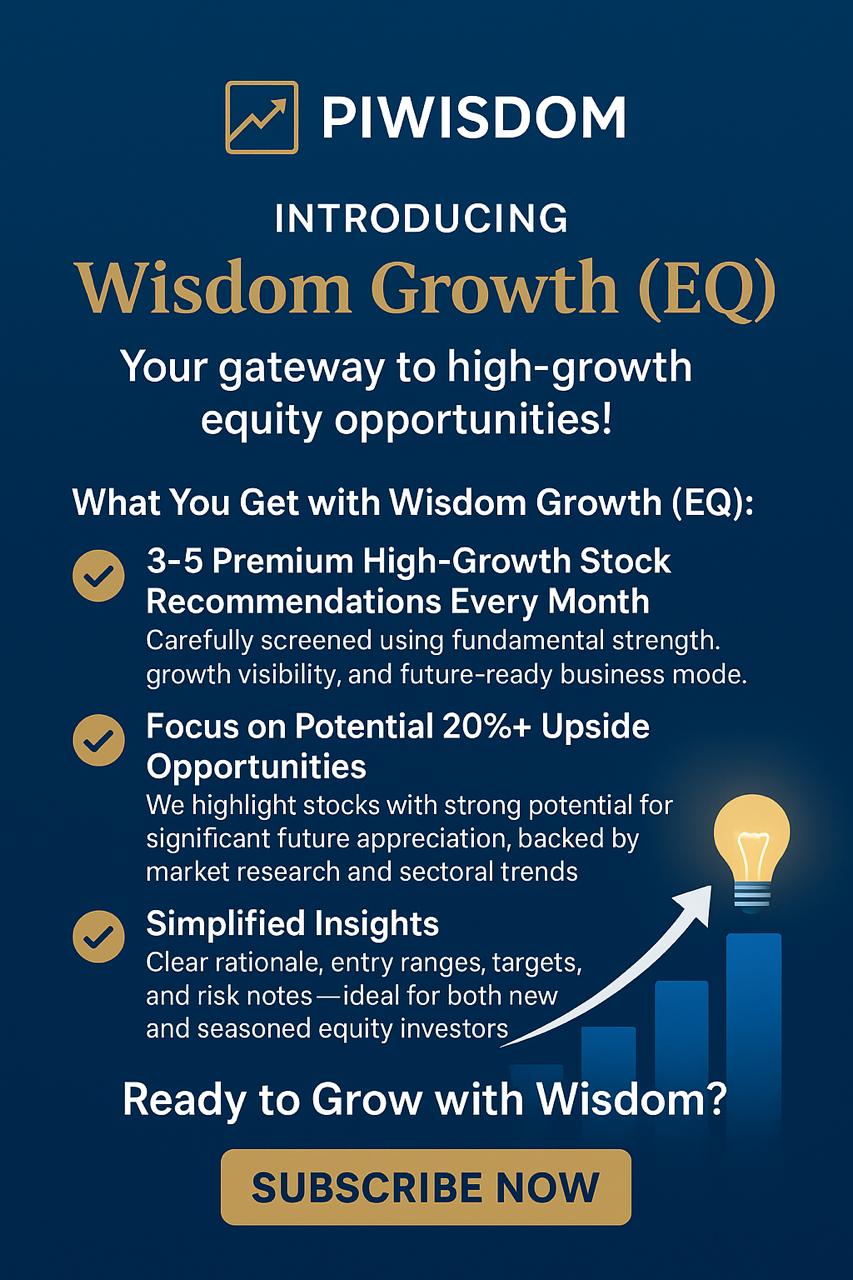 PIWISDOM

INTRODUCING

Wisdom Growth (EQ)

Your gateway to high-growth equity opportunities!

What You Get with Wisdom Growth (EQ):

3-5 Premium High-Growth Stock Recommendations Every Month
Carefully screened using fundamental strength. growth visibility, and future-ready business mode.

Focus on Potential 20%+ Upside Opportunities
We highlight stocks with strong potential for significant future appreciation, backed by market research and sectoral trends

Simplified Insights
Clear rationale, entry ranges, targets, and risk notes—ideal for both new and seasoned equity investors

Ready to Grow with Wisdom?

SUBSCRIBE NOW